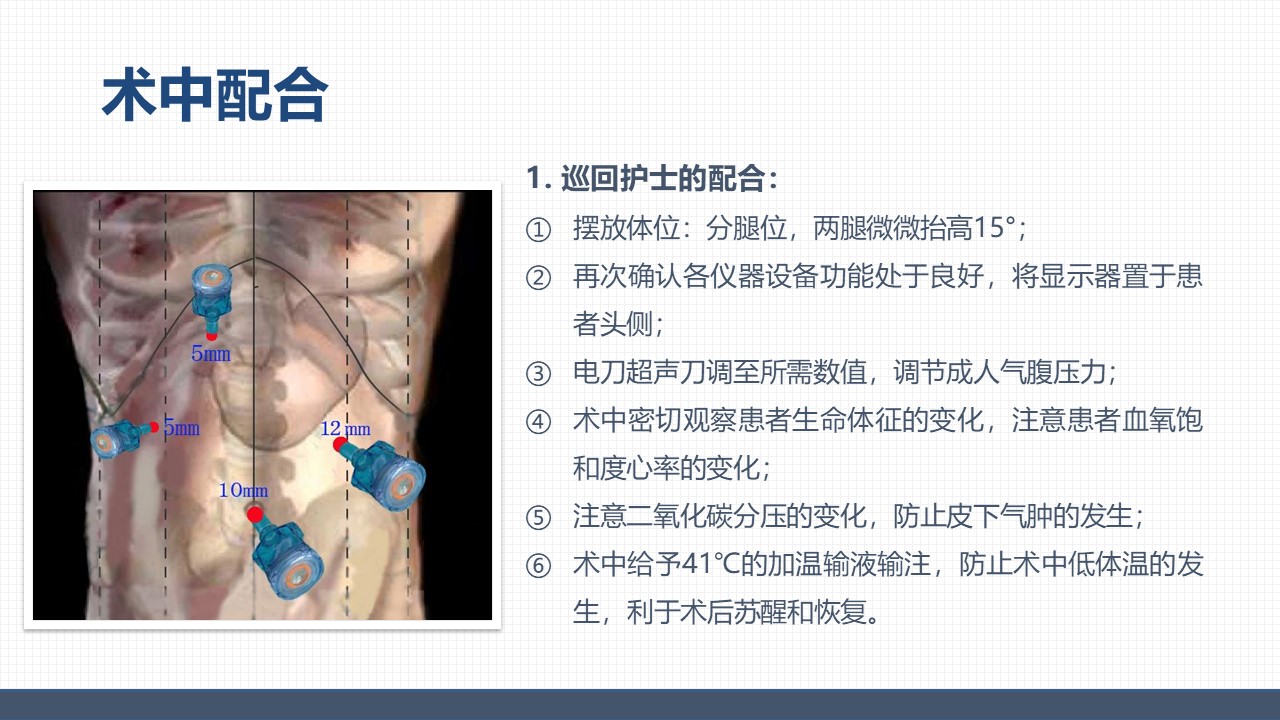 术中配合

5mm

5mm

12mm

10mm

1. 巡回护士的配合：

① 摆放体位：分腿位，两腿微微抬高15°；

② 再次确认各仪器设备功能处于良好，将显示器置于患者头侧；

③ 电刀超声刀调至所需数值，调节成人气腹压力；

④ 术中密切观察患者生命体征的变化，注意患者血氧饱和度心率的变化；

⑤ 注意二氧化碳分压的变化，防止皮下气肿的发生；

⑥ 术中给予41℃的加温输液输注，防止术中低体温的发生，利于术后苏醒和恢复。